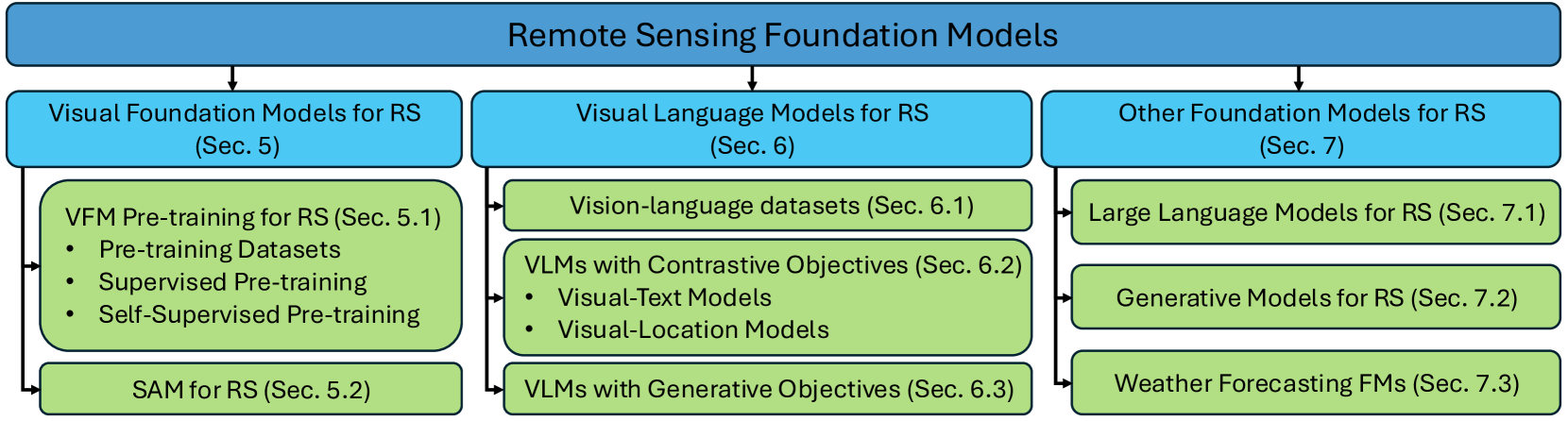 Remote Sensing Foundation Models

Visual Foundation Models for RS (Sec. 5)

VFM Pre-training for RS (Sec. 5.1)
• Pre-training Datasets
• Supervised Pre-training
• Self-Supervised Pre-training

SAM for RS (Sec. 5.2)

Visual Language Models for RS (Sec. 6)

Vision-language datasets (Sec. 6.1)

VLMs with Contrastive Objectives (Sec. 6.2)
• Visual-Text Models
• Visual-Location Models

VLMs with Generative Objectives (Sec. 6.3)

Other Foundation Models for RS (Sec. 7)

Large Language Models for RS (Sec. 7.1)

Generative Models for RS (Sec. 7.2)

Weather Forecasting FMs (Sec. 7.3)